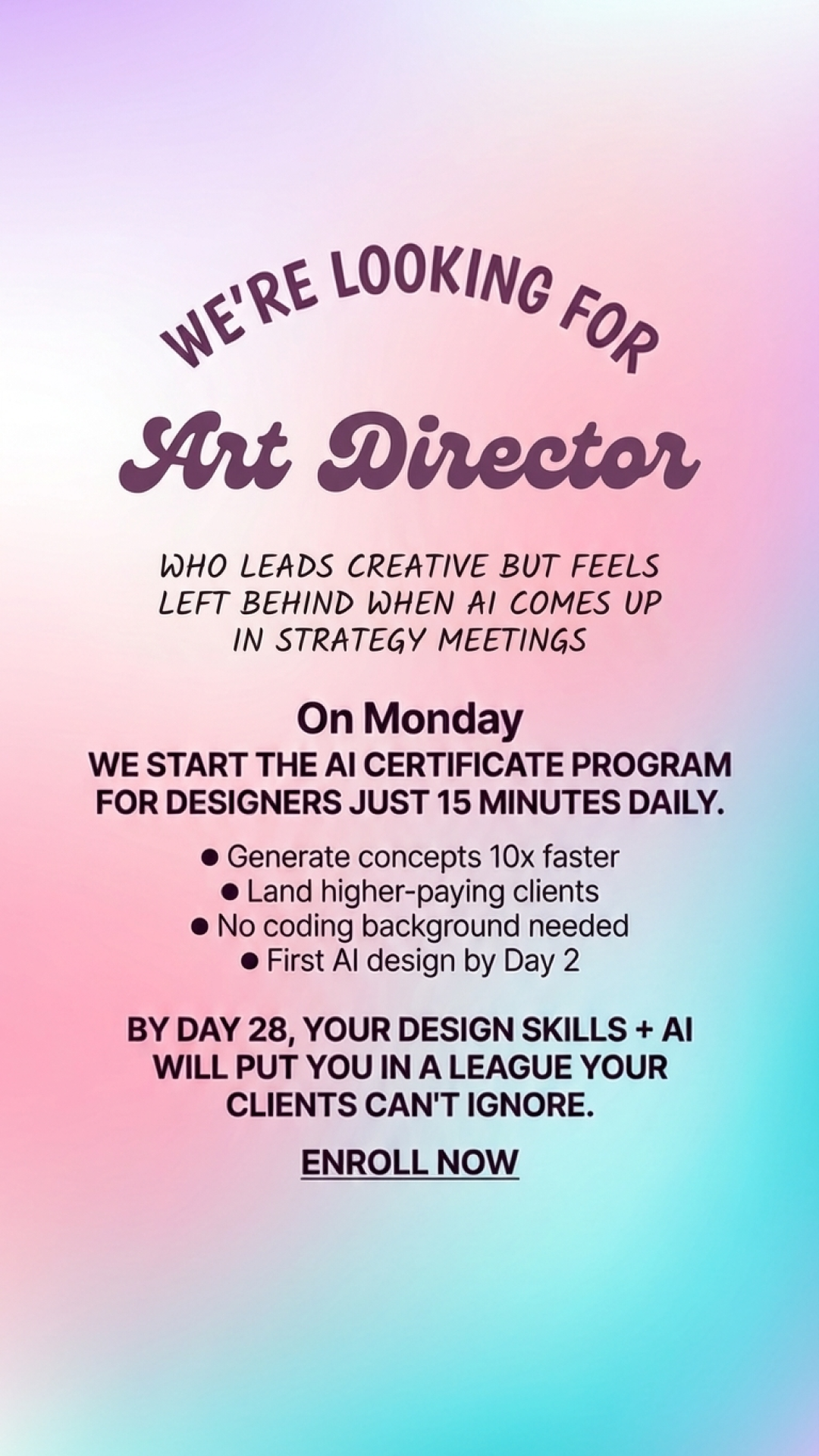 WE'RE LOOKING FOR

Art Director

WHO LEADS CREATIVE BUT FEELS LEFT BEHIND WHEN AI COMES UP IN STRATEGY MEETINGS

On Monday

WE START THE AI CERTIFICATE PROGRAM FOR DESIGNERS JUST 15 MINUTES DAILY.

● Generate concepts 10x faster
● Land higher-paying clients
● No coding background needed
● First AI design by Day 2

BY DAY 28, YOUR DESIGN SKILLS + AI WILL PUT YOU IN A LEAGUE YOUR CLIENTS CAN'T IGNORE.

ENROLL NOW